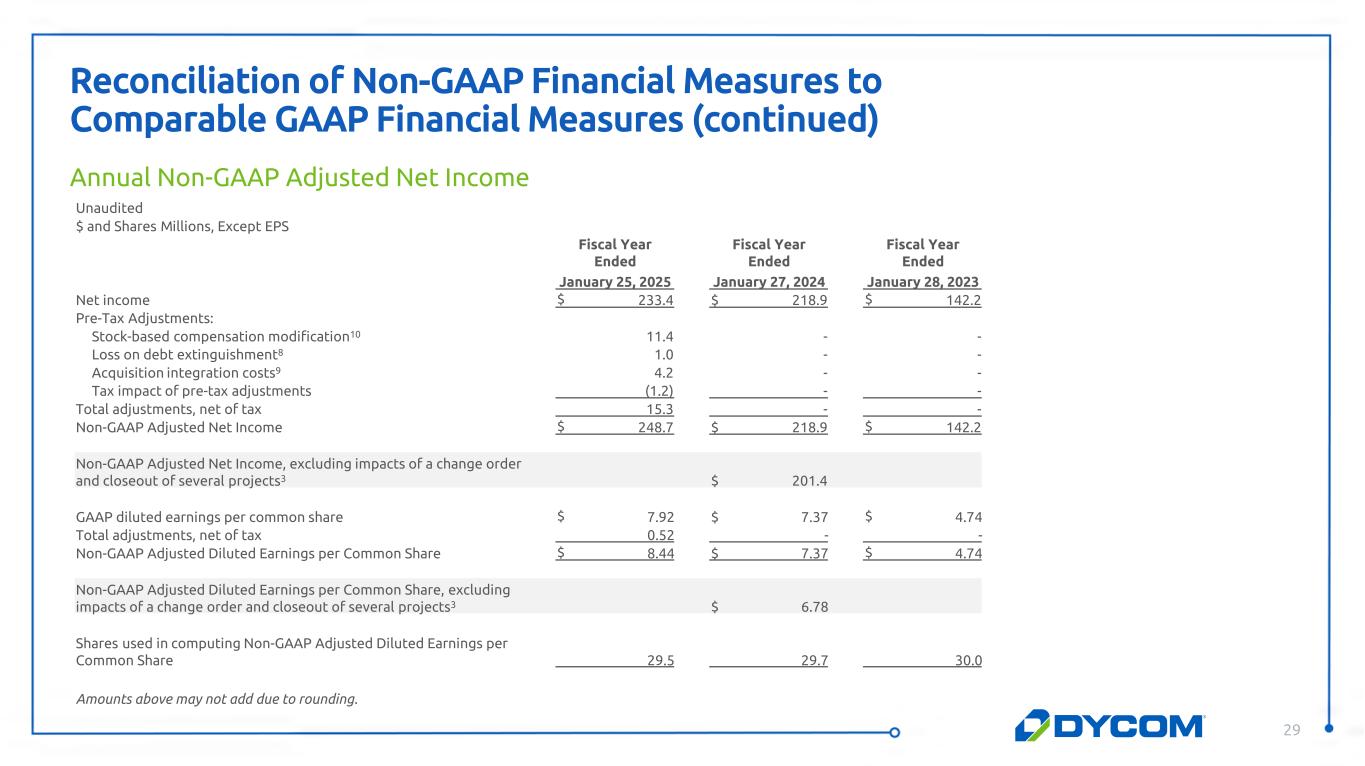 Reconciliation of Non-GAAP Financial Measures to Comparable GAAP Financial Measures (continued)

Annual Non-GAAP Adjusted Net Income

Unaudited
$ and Shares Millions, Except EPS

| | Fiscal Year Ended January 25, 2025 | Fiscal Year Ended January 27, 2024 | Fiscal Year Ended January 28, 2023 |
|---|---|---|---|
| Net income | $ 233.4 | $ 218.9 | $ 142.2 |
| Pre-Tax Adjustments: | | | |
| Stock-based compensation modification$^{10}$ | 11.4 | - | - |
| Loss on debt extinguishment$^{8}$ | 1.0 | - | - |
| Acquisition integration costs$^{9}$ | 4.2 | - | - |
| Tax impact of pre-tax adjustments | (1.2) | - | - |
| Total adjustments, net of tax | 15.3 | - | - |
| Non-GAAP Adjusted Net Income | $ 248.7 | $ 218.9 | $ 142.2 |
| Non-GAAP Adjusted Net Income, excluding impacts of a change order and closeout of several projects$^{3}$ | | $ 201.4 | |
| GAAP diluted earnings per common share | $ 7.92 | $ 7.37 | $ 4.74 |
| Total adjustments, net of tax | 0.52 | - | - |
| Non-GAAP Adjusted Diluted Earnings per Common Share | $ 8.44 | $ 7.37 | $ 4.74 |
| Non-GAAP Adjusted Diluted Earnings per Common Share, excluding impacts of a change order and closeout of several projects$^{3}$ | | $ 6.78 | |
| Shares used in computing Non-GAAP Adjusted Diluted Earnings per Common Share | 29.5 | 29.7 | 30.0 |

Amounts above may not add due to rounding.

DYCOM

29